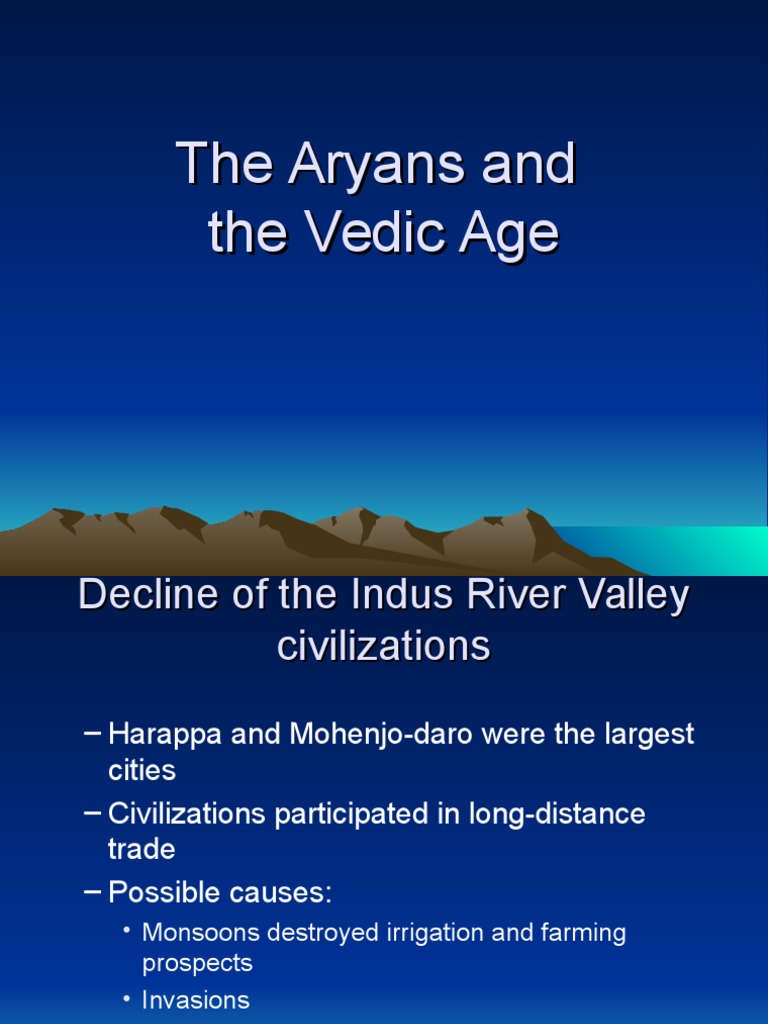 The Aryans and the Vedic Age

Decline of the Indus River Valley civilizations

– Harappa and Mohenjo-daro were the largest cities
– Civilizations participated in long-distance trade
– Possible causes:
• Monsoons destroyed irrigation and farming prospects
• Invasions